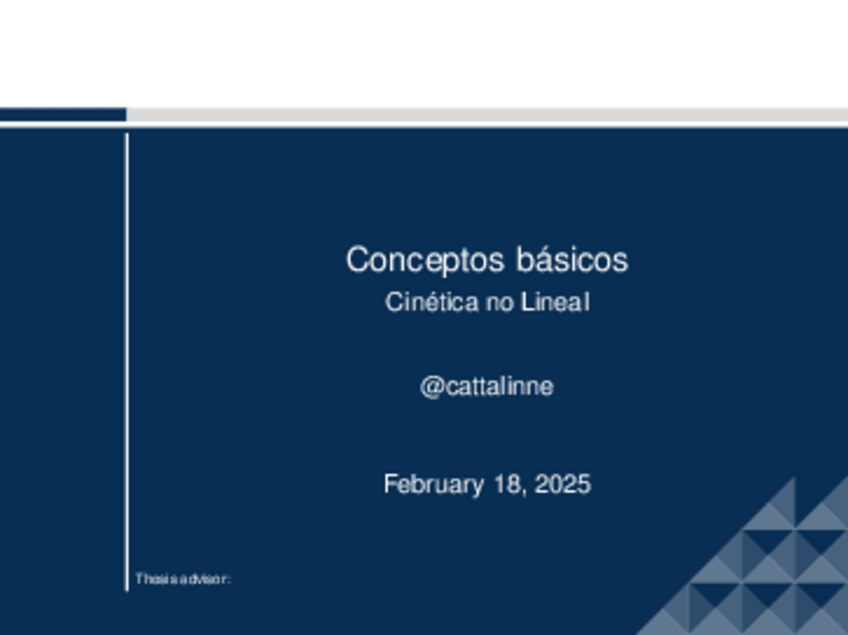 Conceptos básicos
Cinética no Lineal

@cattalinne

February 18, 2025

Thesis advisor: